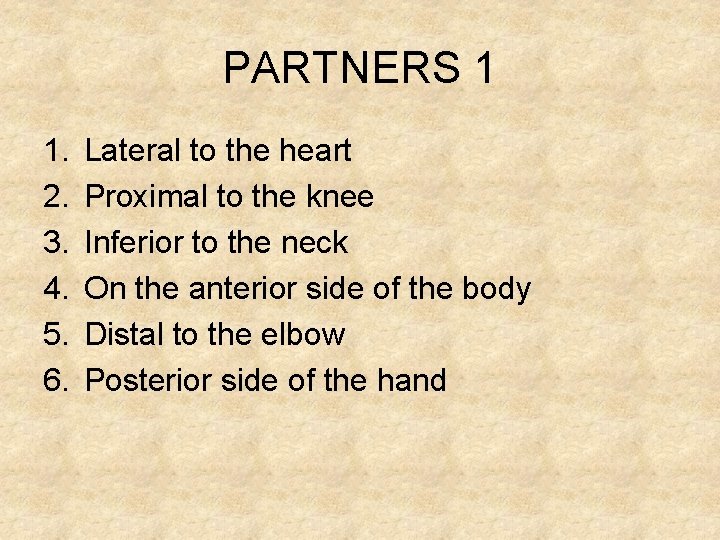 PARTNERS 1

1. Lateral to the heart
2. Proximal to the knee
3. Inferior to the neck
4. On the anterior side of the body
5. Distal to the elbow
6. Posterior side of the hand